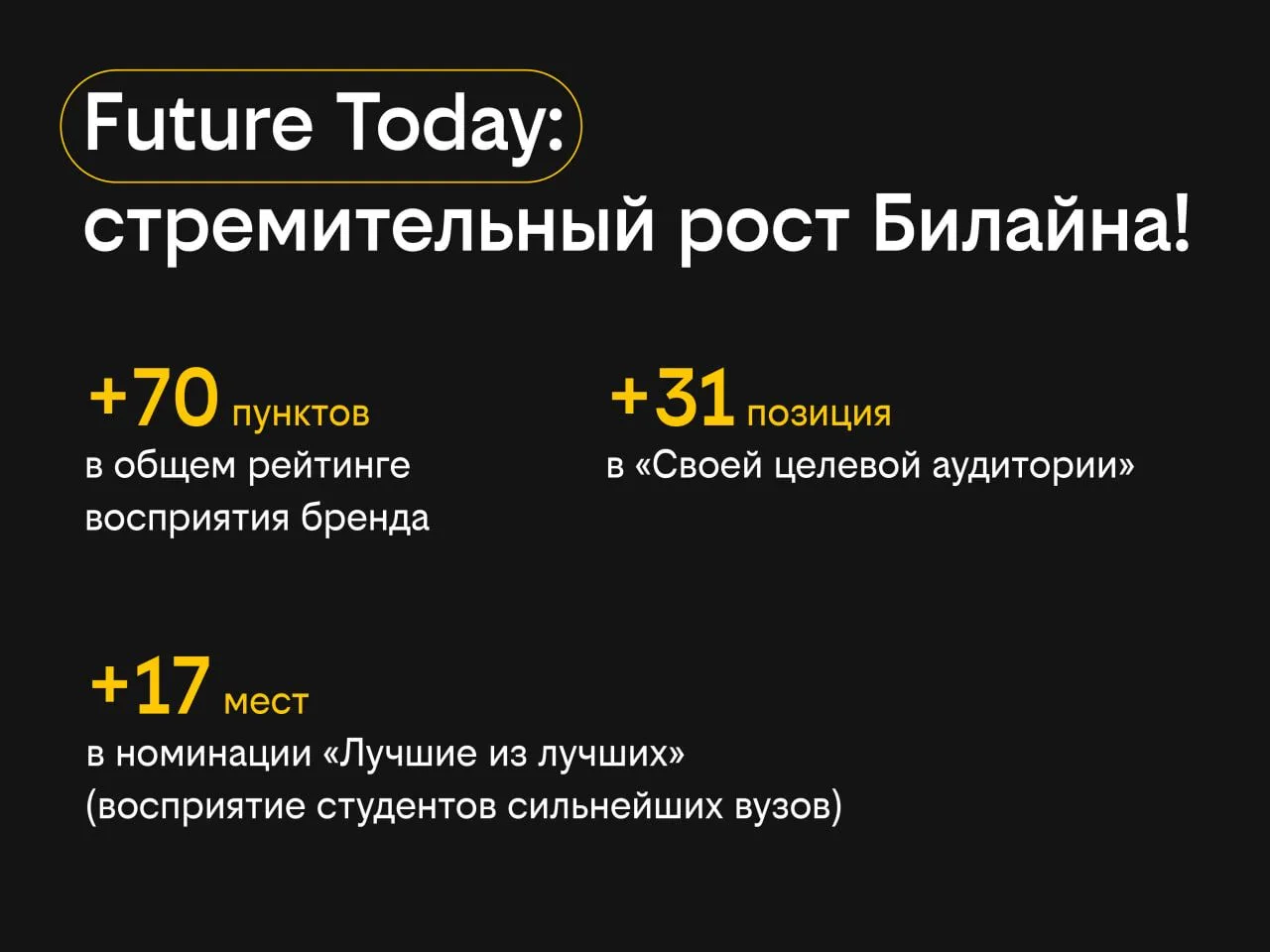 Future Today:
стремительный рост Билайна!

+70 пунктов
в общем рейтинге восприятия бренда

+31 позиция
в «Своей целевой аудитории»

+17 мест
в номинации «Лучшие из лучших» (восприятие студентов сильнейших вузов)